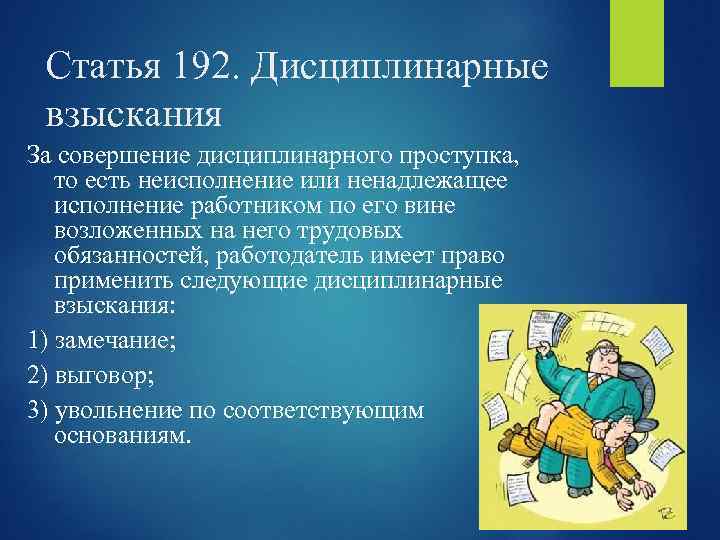 Статья 192. Дисциплинарные взыскания

За совершение дисциплинарного проступка, то есть неисполнение или ненадлежащее исполнение работником по его вине возложенных на него трудовых обязанностей, работодатель имеет право применить следующие дисциплинарные взыскания:

1) замечание;

2) выговор;

3) увольнение по соответствующим основаниям.